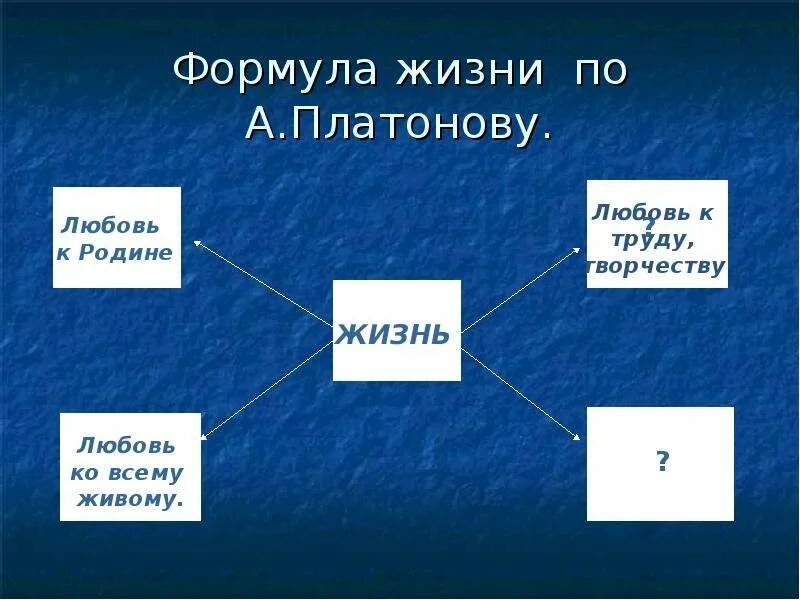 Формула жизни по А.Платонову.

Любовь к Родине

Любовь к труду, творчеству
?

ЖИЗНЬ

Любовь ко всему живому.

?